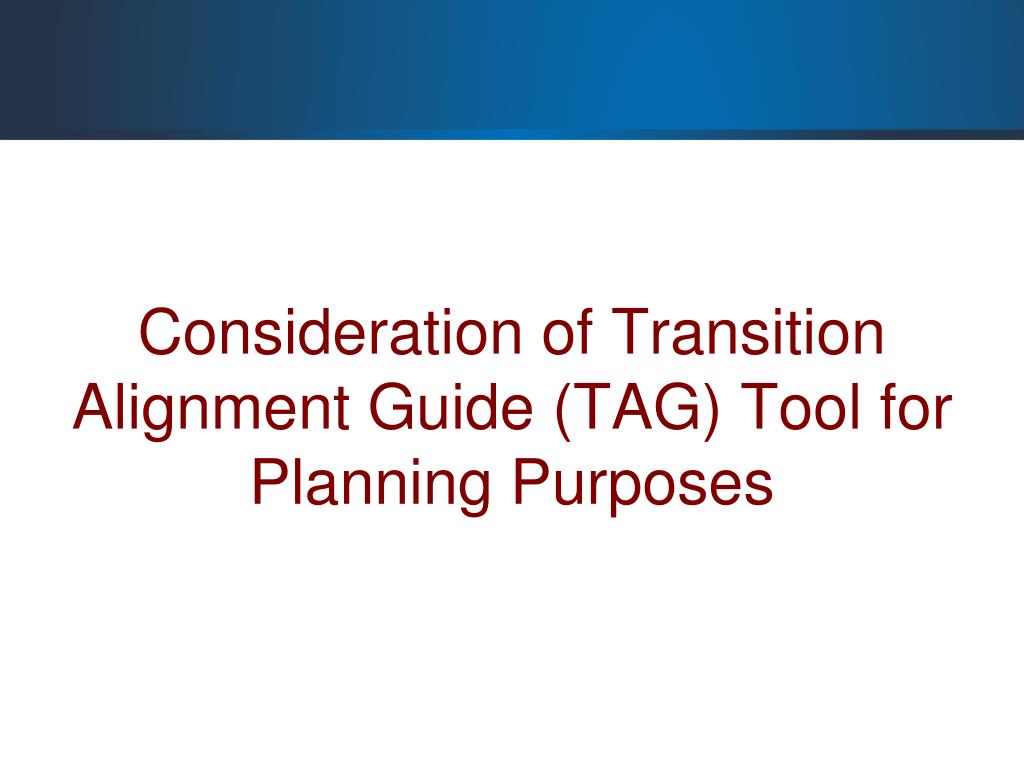 Consideration of Transition Alignment Guide (TAG) Tool for Planning Purposes